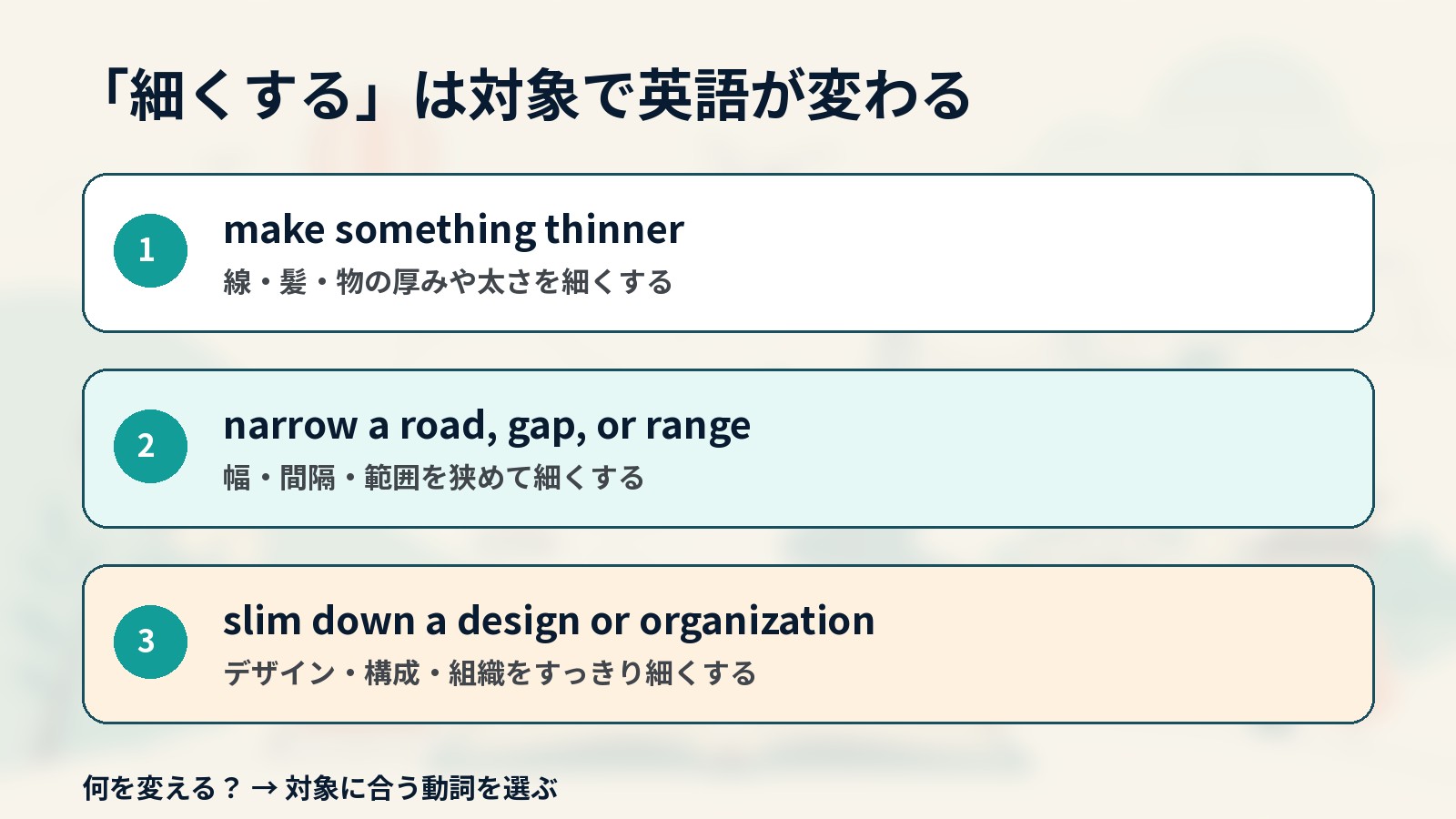 「細くする」は対象で英語が変わる

1
make something thinner
線・髪・物の厚みや太さを細くする

2
narrow a road, gap, or range
幅・間隔・範囲を狭めて細くする

3
slim down a design or organization
デザイン・構成・組織をすっきり細くする

何を変える？ → 対象に合う動詞を選ぶ